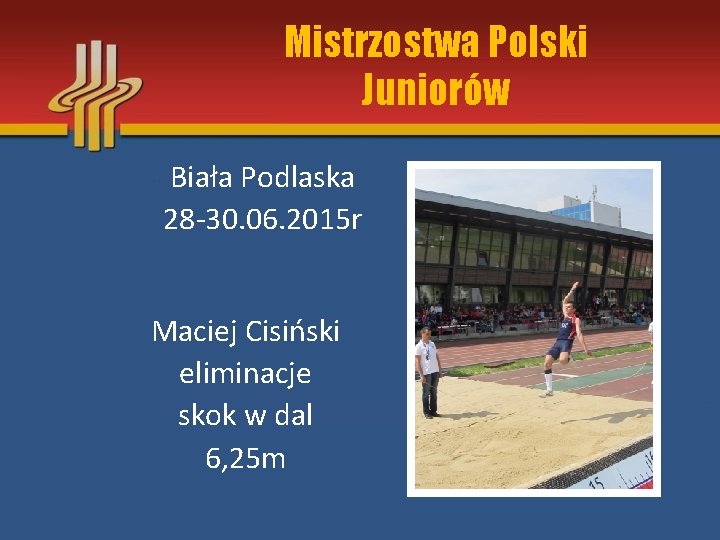 Mistrzostwa Polski Juniorów

Biała Podlaska 28-30.06.2015r

Maciej Cisiński eliminacje skok w dal 6,25m

15